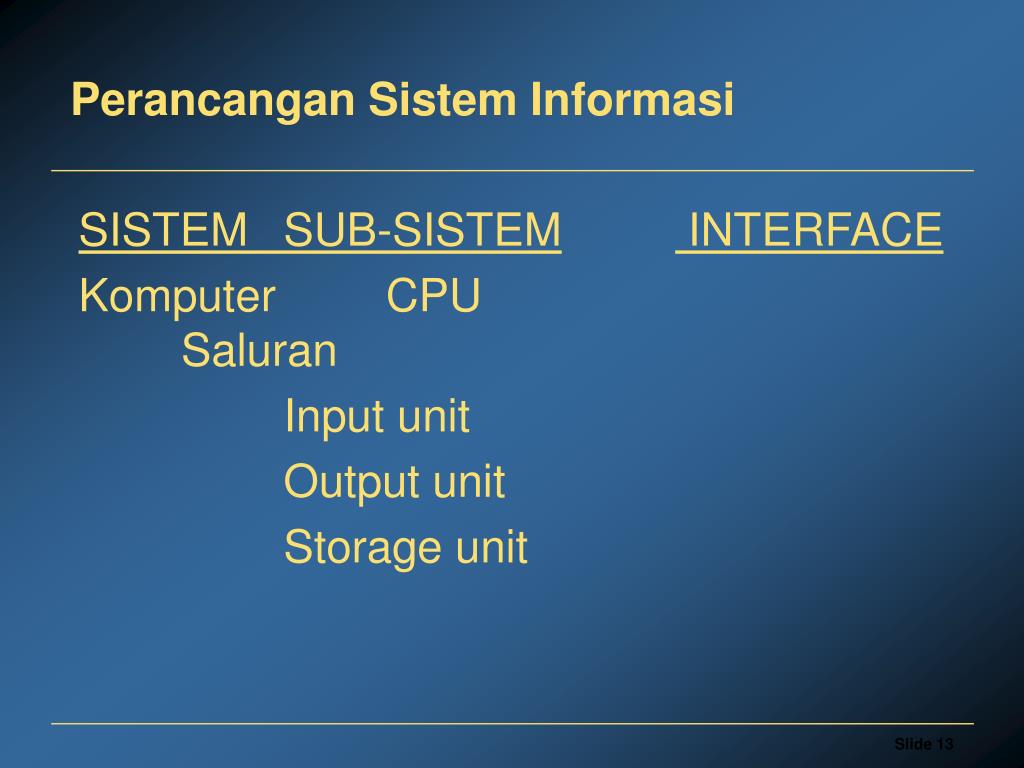 Perancangan Sistem Informasi

SISTEM SUB-SISTEM INTERFACE

Komputer CPU
Saluran

Input unit

Output unit

Storage unit

Slide 13